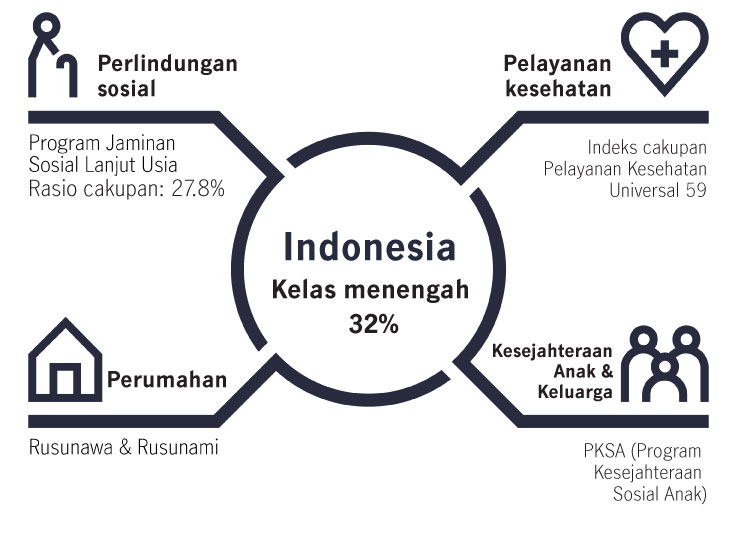 Perlindungan sosial

Program Jaminan Sosial Lanjut Usia Rasio cakupan: 27.8%

Pelayanan kesehatan

Indeks cakupan Pelayanan Kesehatan Universal 59

Indonesia

Kelas menengah

32%

Perumahan

Rusunawa & Rusunami

Kesejahteraan Anak & Keluarga

PKSA (Program Kesejahteraan Sosial Anak)